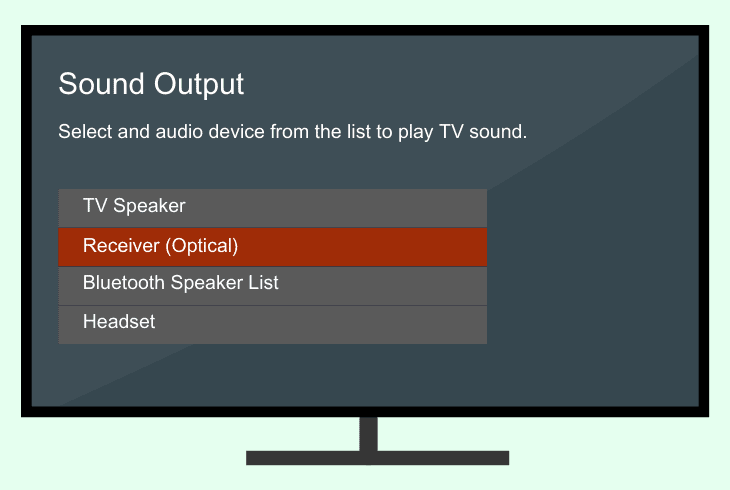 Sound Output

Select and audio device from the list to play TV sound.

TV Speaker
Receiver (Optical)
Bluetooth Speaker List
Headset